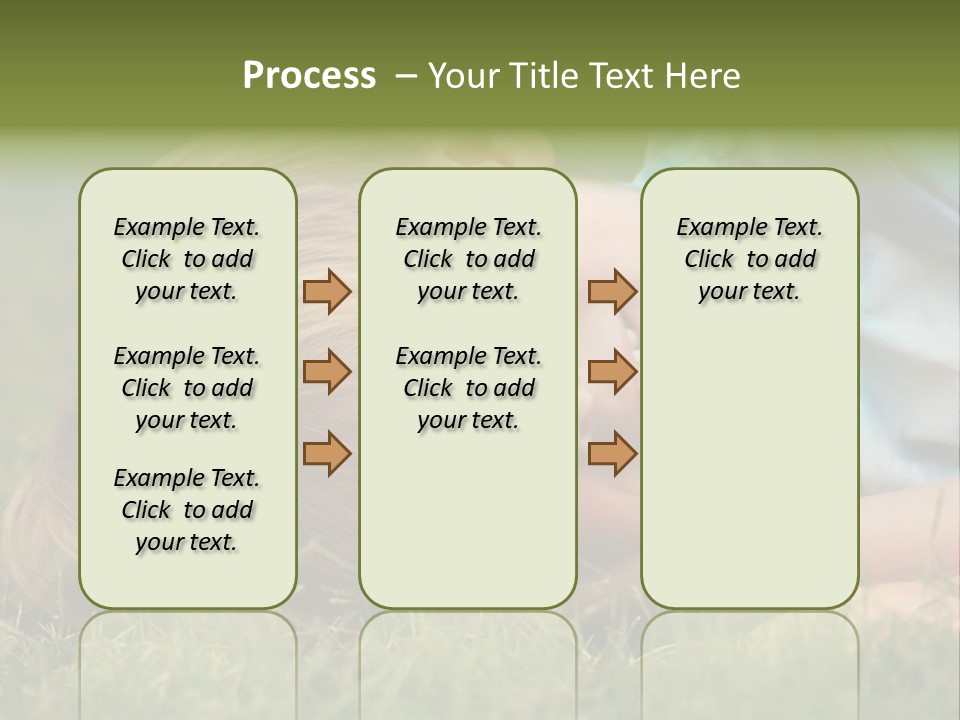 Process – Your Title Text Here

Example Text. Click to add your text.

Example Text. Click to add your text.

Example Text. Click to add your text.

Example Text. Click to add your text.

Example Text. Click to add your text.

Example Text. Click to add your text.